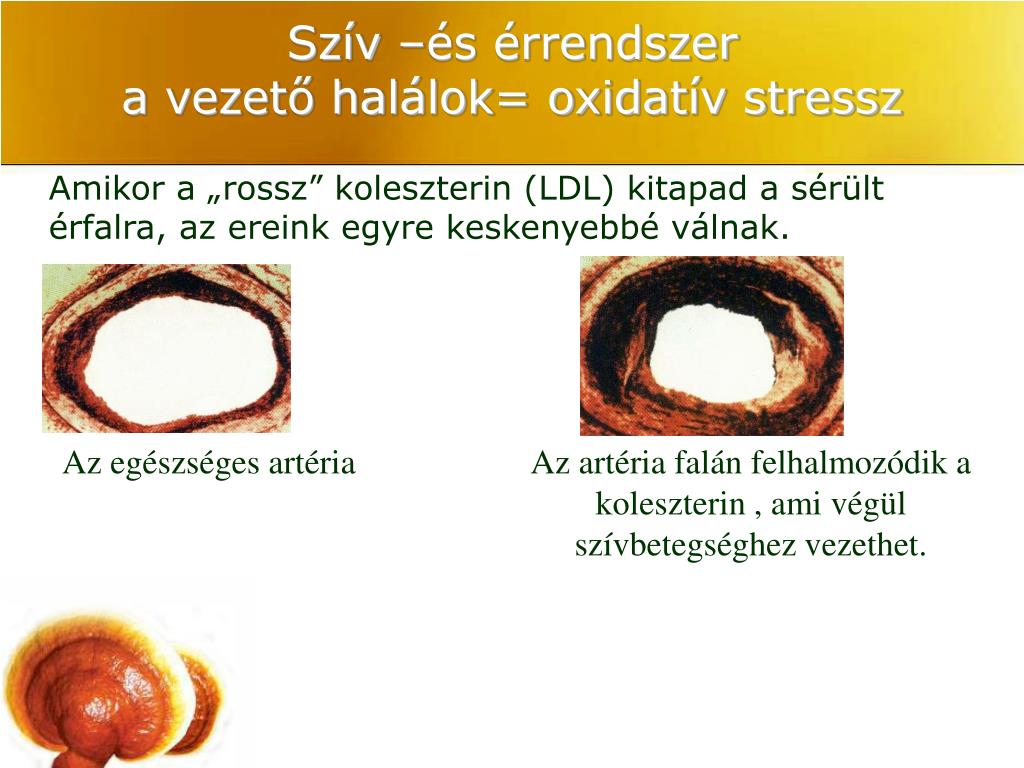 Szív –és érrendszer
a vezető halálok= oxidatív stressz

Amikor a „rossz” koleszterin (LDL) kitapad a sérült érfalra, az ereink egyre keskenyebbé válnak.

Az egészséges artéria

Az artéria falán felhalmozódik a koleszterin , ami végül szívbetegséghez vezethet.